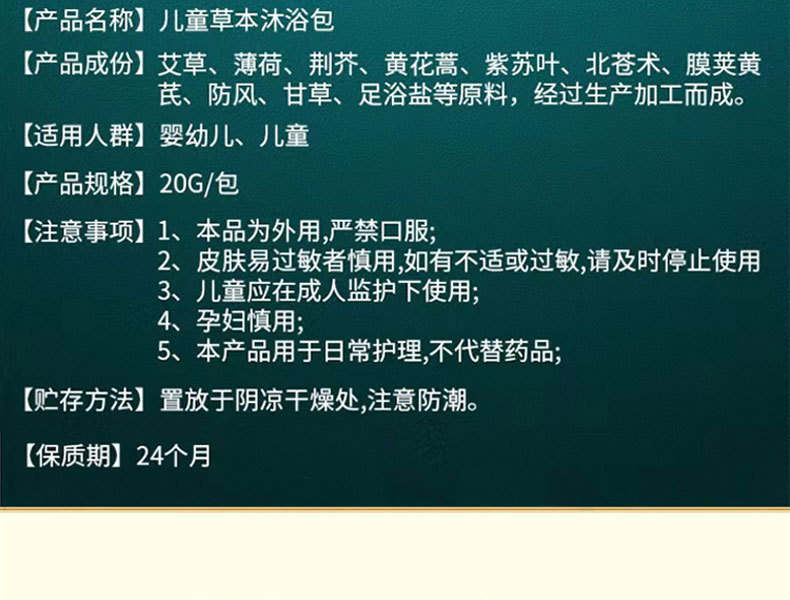 【产品名称】儿童草本沐浴包

【产品成份】艾草、薄荷、荆芥、黄花蒿、紫苏叶、北苍术、膜荚黄芪、防风、甘草、足浴盐等原料，经过生产加工而成。

【适用人群】婴幼儿、儿童

【产品规格】20G/包

【注意事项】1、本品为外用,严禁口服;
2、皮肤易过敏者慎用,如有不适或过敏,请及时停止使用
3、儿童应在成人监护下使用;
4、孕妇慎用;
5、本产品用于日常护理,不代替药品;

【贮存方法】置放于阴凉干燥处,注意防潮。

【保质期】24个月